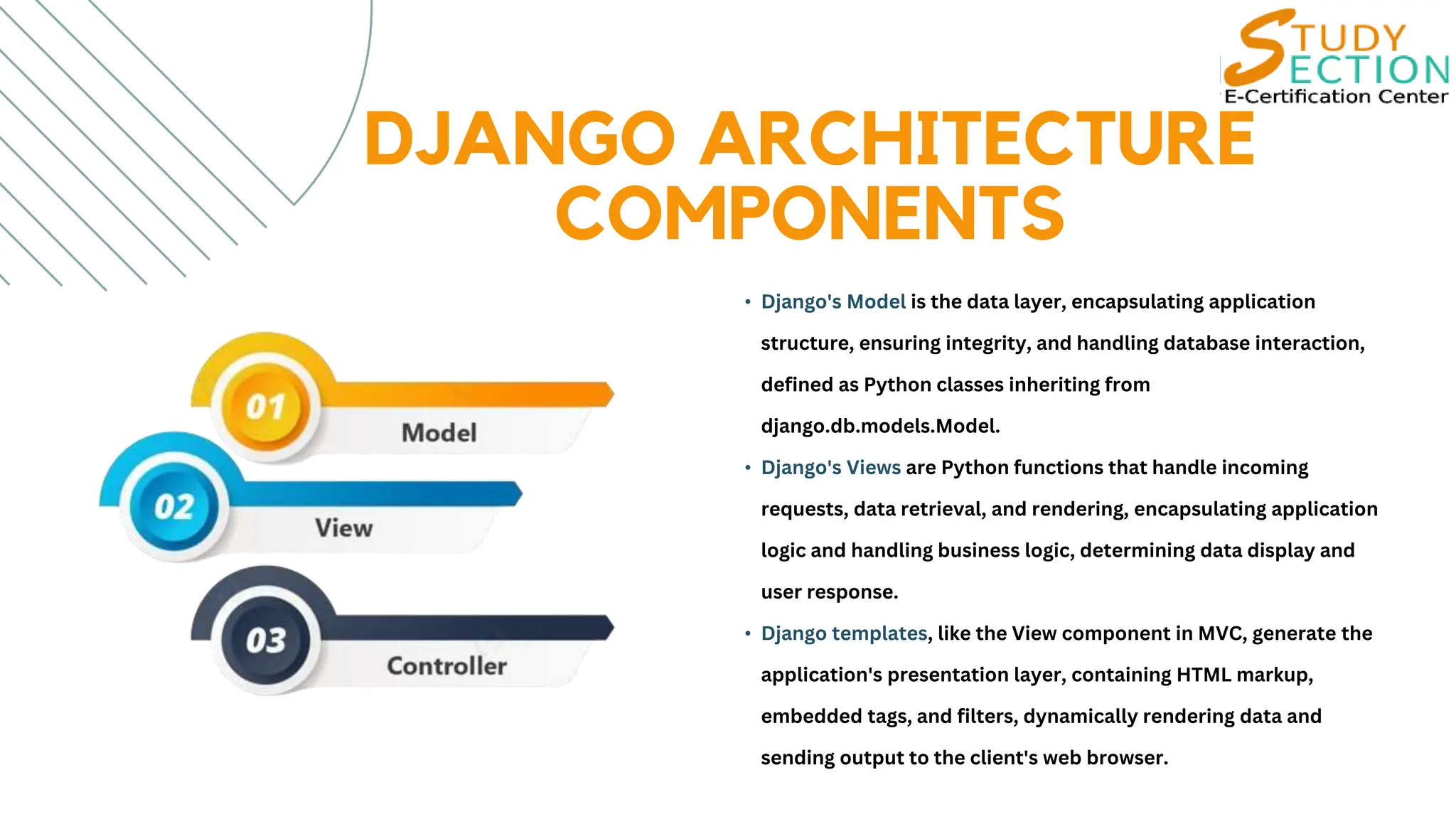 STUDY SECTION
E-Certification Center

DJANGO ARCHITECTURE COMPONENTS

01 Model

02 View

03 Controller

• Django's Model is the data layer, encapsulating application structure, ensuring integrity, and handling database interaction, defined as Python classes inheriting from django.db.models.Model.

• Django's Views are Python functions that handle incoming requests, data retrieval, and rendering, encapsulating application logic and handling business logic, determining data display and user response.

• Django templates, like the View component in MVC, generate the application's presentation layer, containing HTML markup, embedded tags, and filters, dynamically rendering data and sending output to the client's web browser.